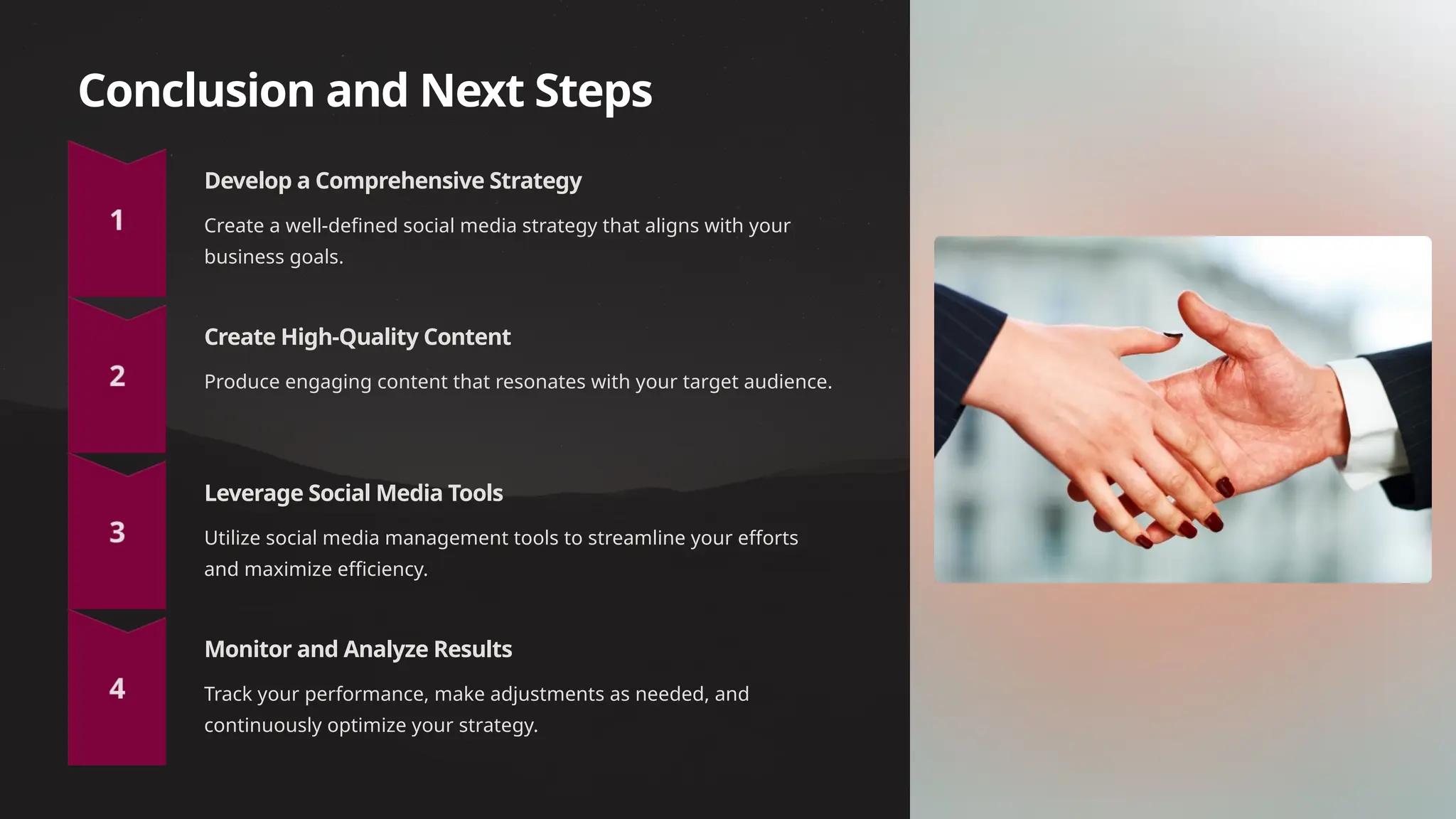 Conclusion and Next Steps

1

Develop a Comprehensive Strategy

Create a well-defined social media strategy that aligns with your business goals.

2

Create High-Quality Content

Produce engaging content that resonates with your target audience.

3

Leverage Social Media Tools

Utilize social media management tools to streamline your efforts and maximize efficiency.

4

Monitor and Analyze Results

Track your performance, make adjustments as needed, and continuously optimize your strategy.